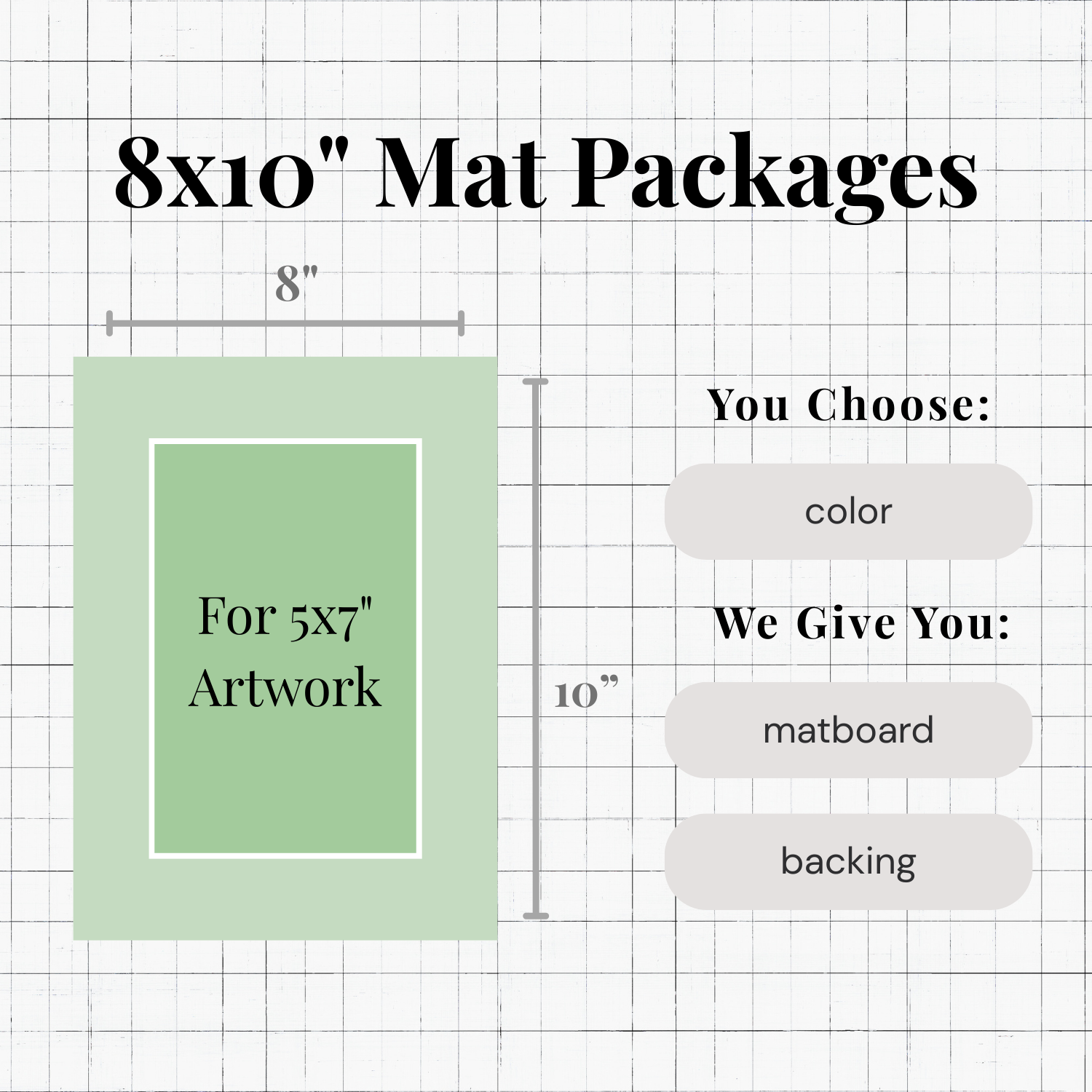 8x10" Mat Packages

8"

For 5x7" Artwork

10”

You Choose:

color

We Give You:

matboard

backing